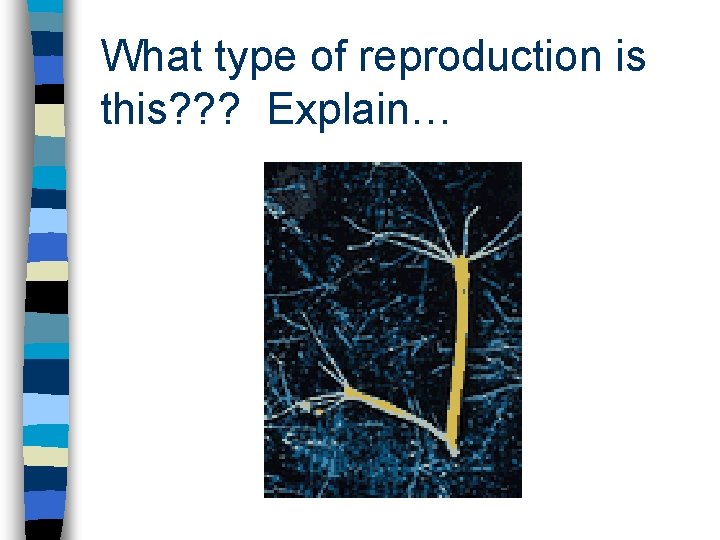 What type of reproduction is this??? Explain…